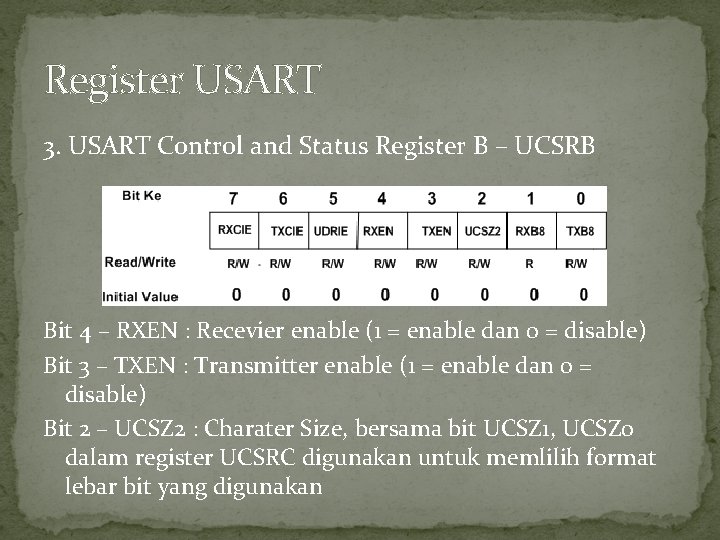 Register USART

3. USART Control and Status Register B – UCSRB

| Bit Ke | 7 | 6 | 5 | 4 | 3 | 2 | 1 | 0 |
|---|---|---|---|---|---|---|---|---|
| | RXCIE | TXCIE | UDRIE | RXEN | TXEN | UCSZ2 | RXB8 | TXB8 |
| Read/Write | R/W | R/W | R/W | R/W | R/W | R/W | R | R/W |
| Initial Value | 0 | 0 | 0 | 0 | 0 | 0 | 0 | 0 |

Bit 4 – RXEN : Recevier enable (1 = enable dan 0 = disable)

Bit 3 – TXEN : Transmitter enable (1 = enable dan 0 = disable)

Bit 2 – UCSZ2 : Charater Size, bersama bit UCSZ1, UCSZ0 dalam register UCSRC digunakan untuk memlilih format lebar bit yang digunakan